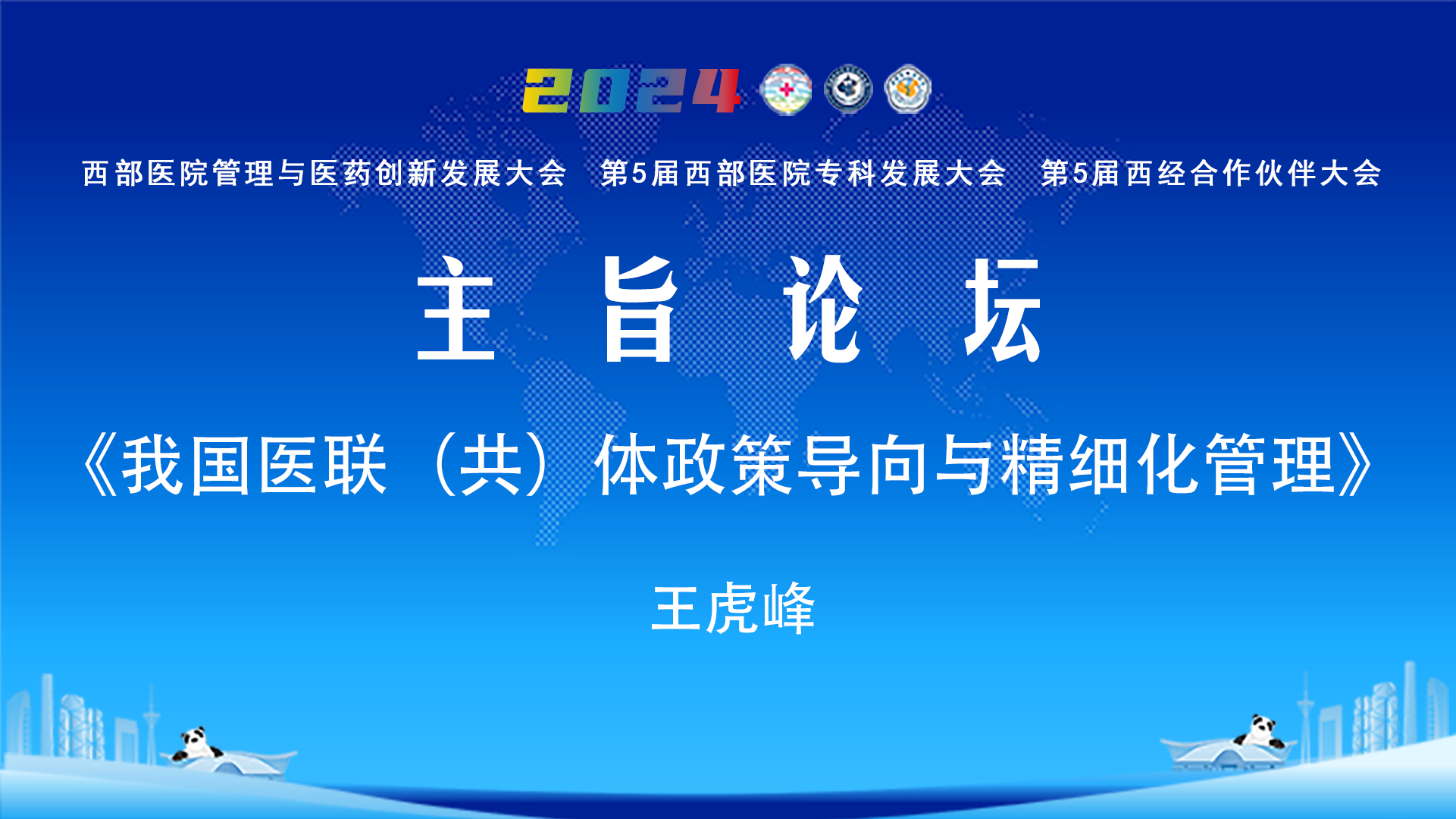 2024

西部医院管理与医药创新发展大会 第5届西部医院专科发展大会 第5届西经合作伙伴大会

主 旨 论 坛

《我国医联（共）体政策导向与精细化管理》

王虎峰